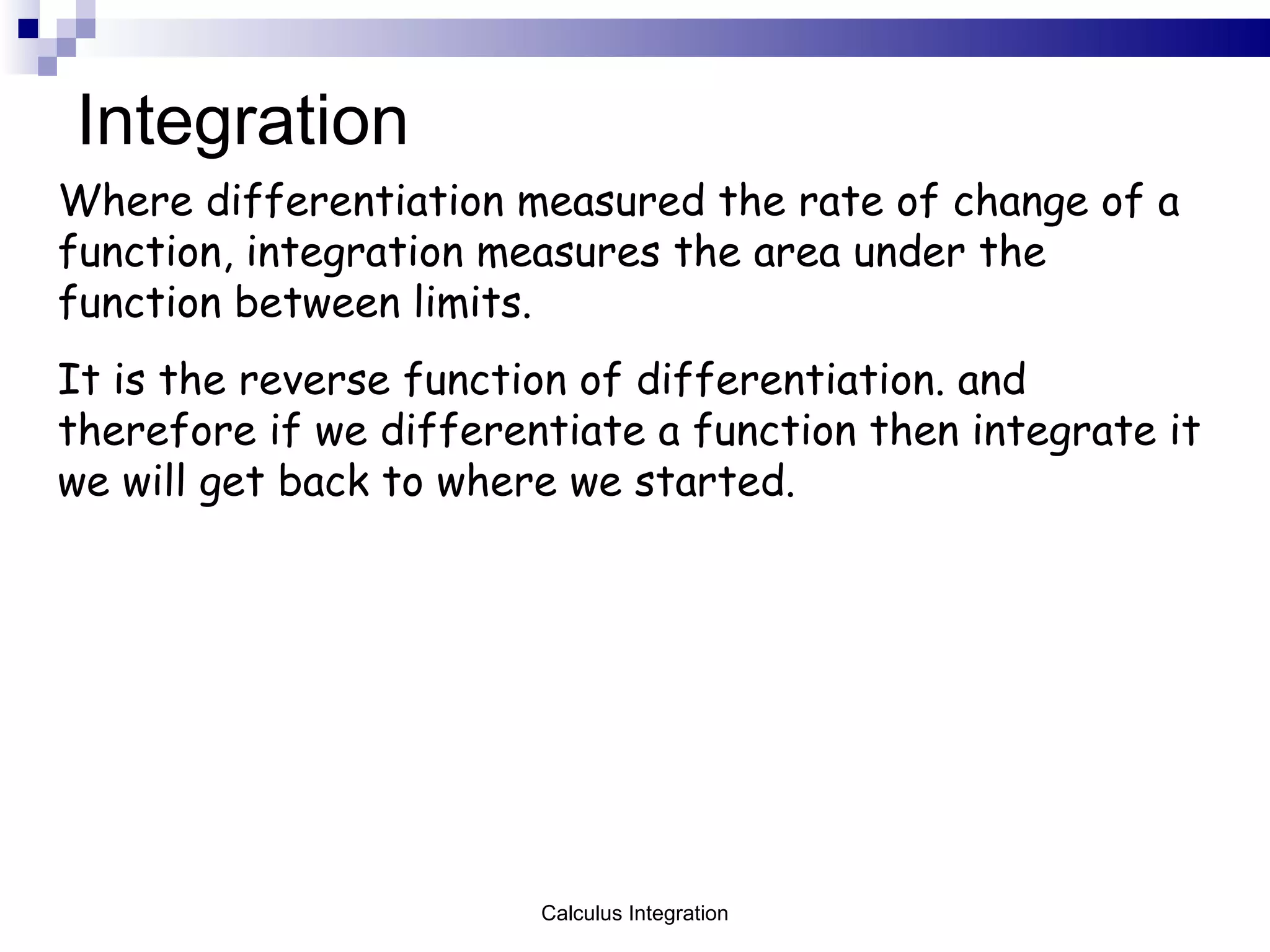 Integration

Where differentiation measured the rate of change of a function, integration measures the area under the function between limits.

It is the reverse function of differentiation. and therefore if we differentiate a function then integrate it we will get back to where we started.

Calculus Integration